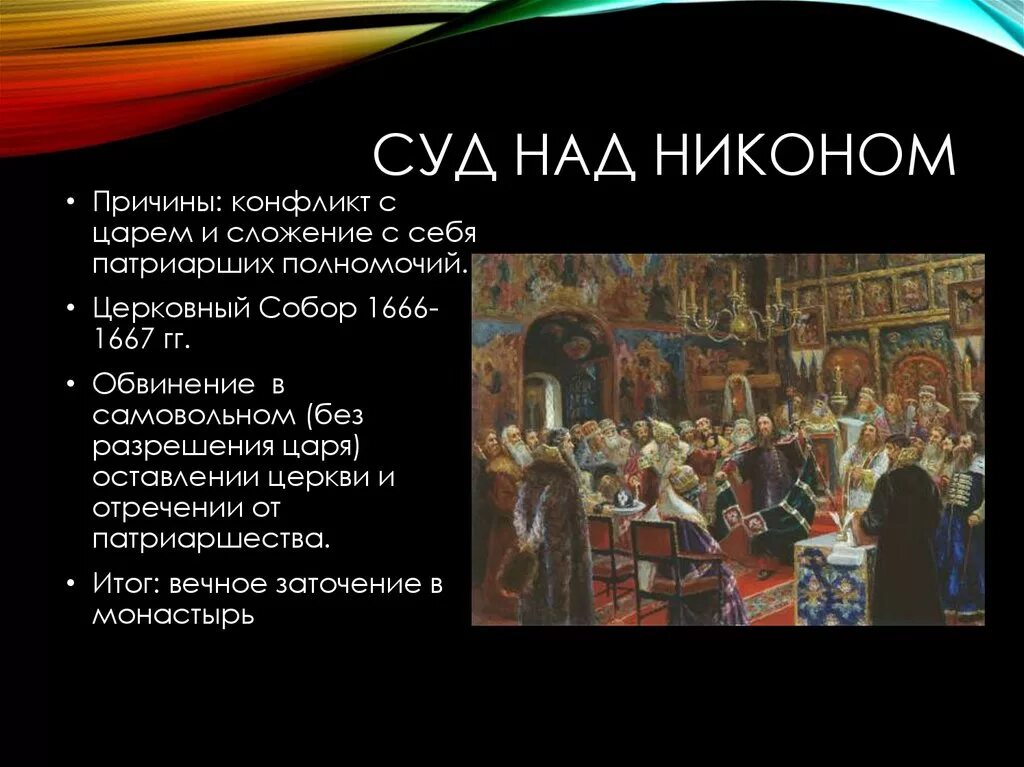 СУД НАД НИКОНОМ

• Причины: конфликт с царем и сложение с себя патриарших полномочий.

• Церковный Собор 1666-1667 гг.

• Обвинение в самовольном (без разрешения царя) оставлении церкви и отречении от патриаршества.

• Итог: вечное заточение в монастырь